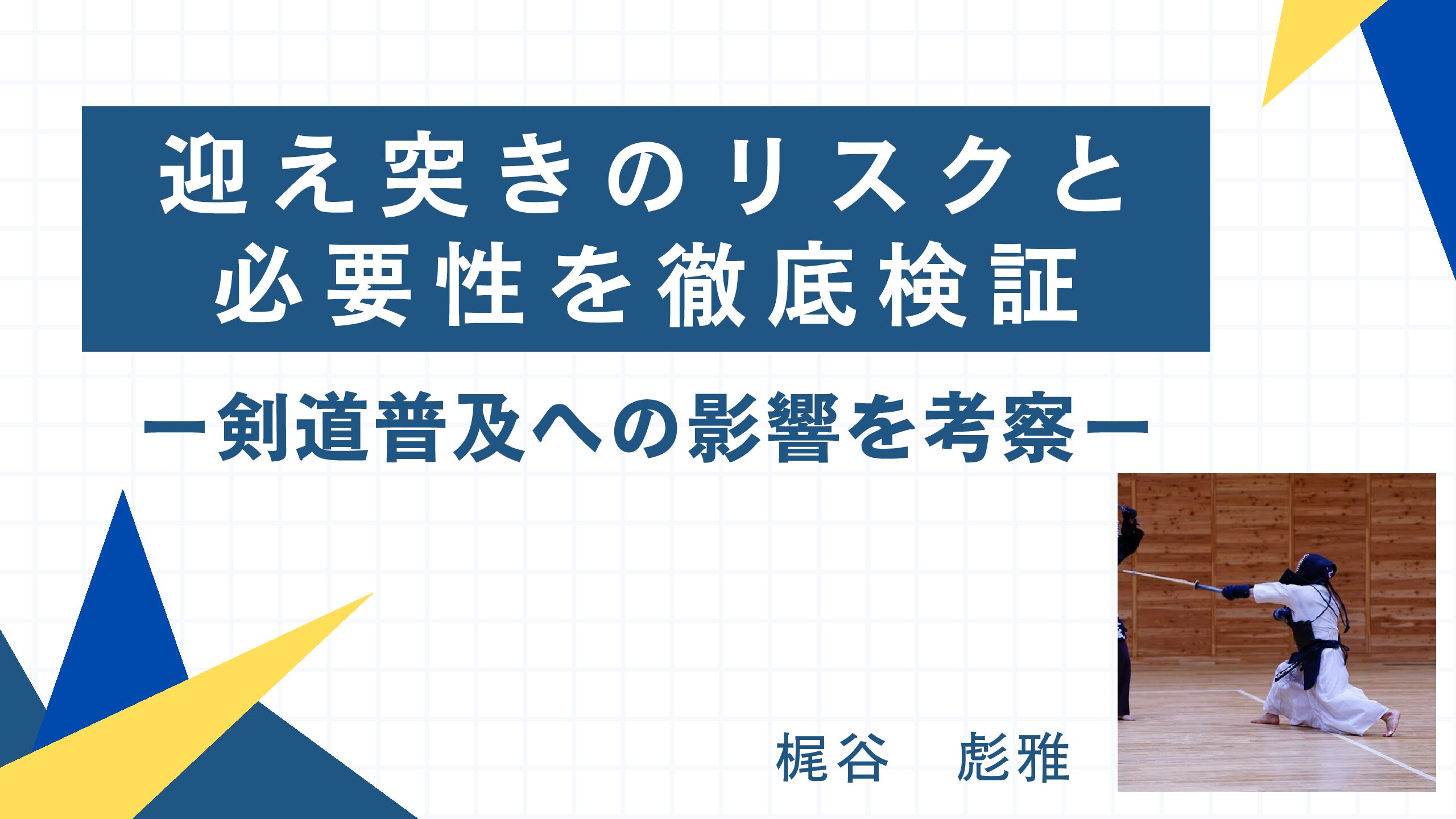 迎え突きのリスクと
必要性を徹底検証

ー剣道普及への影響を考察ー

梶谷　彪雅